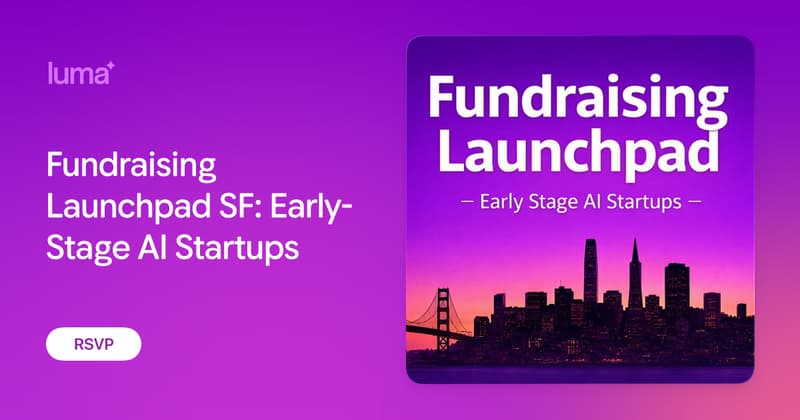 luma

Fundraising Launchpad SF: Early-Stage AI Startups

RSVP

Fundraising Launchpad

— Early Stage AI Startups —